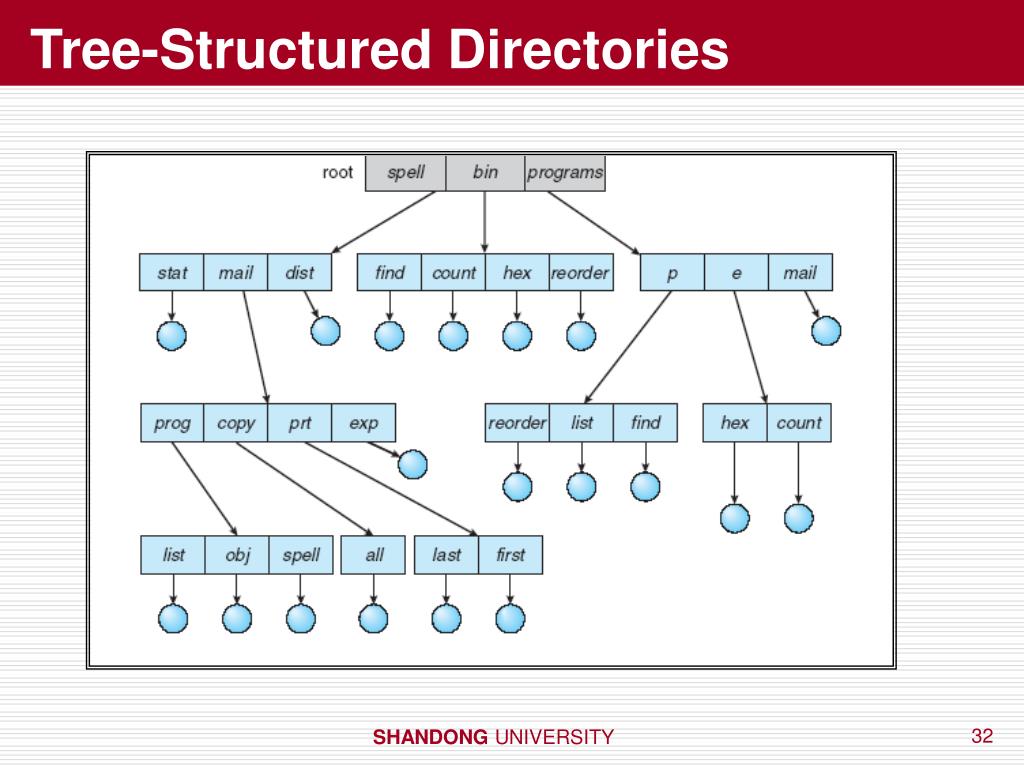 Tree-Structured Directories

root spell bin programs

stat mail dist find count hex reorder p e mail

prog copy prt exp reorder list find hex count

list obj spell all last first

SHANDONG UNIVERSITY

32